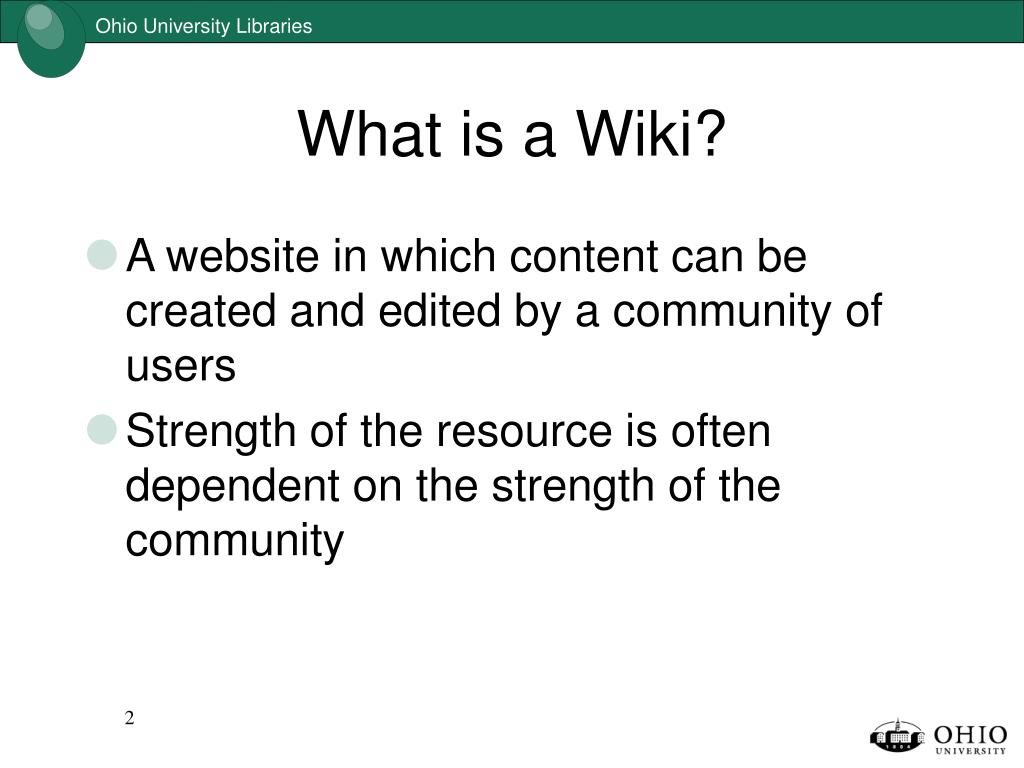 Ohio University Libraries

What is a Wiki?

A website in which content can be created and edited by a community of users

Strength of the resource is often dependent on the strength of the community

2

1804 OHIO UNIVERSITY